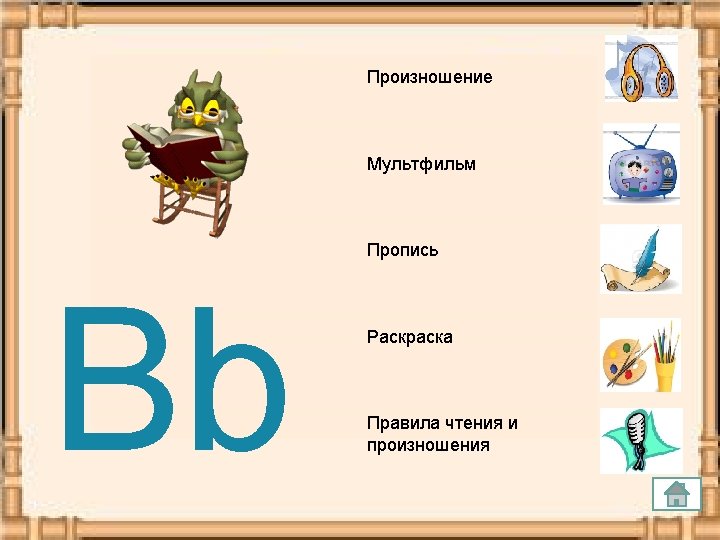 Bb

Произношение

Мультфильм

Пропись

Раскраска

Правила чтения и произношения